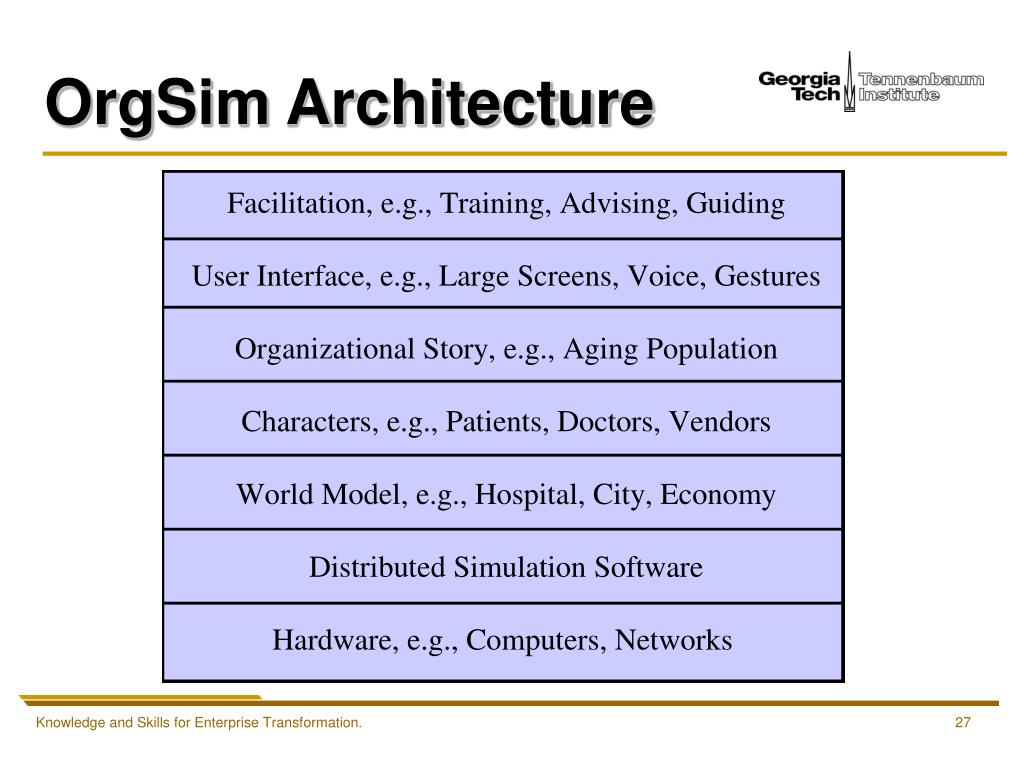 OrgSim Architecture

Georgia Tech Tennenbaum Institute

| Facilitation, e.g., Training, Advising, Guiding |
|---|
| User Interface, e.g., Large Screens, Voice, Gestures |
| Organizational Story, e.g., Aging Population |
| Characters, e.g., Patients, Doctors, Vendors |
| World Model, e.g., Hospital, City, Economy |
| Distributed Simulation Software |
| Hardware, e.g., Computers, Networks |

Knowledge and Skills for Enterprise Transformation.

27